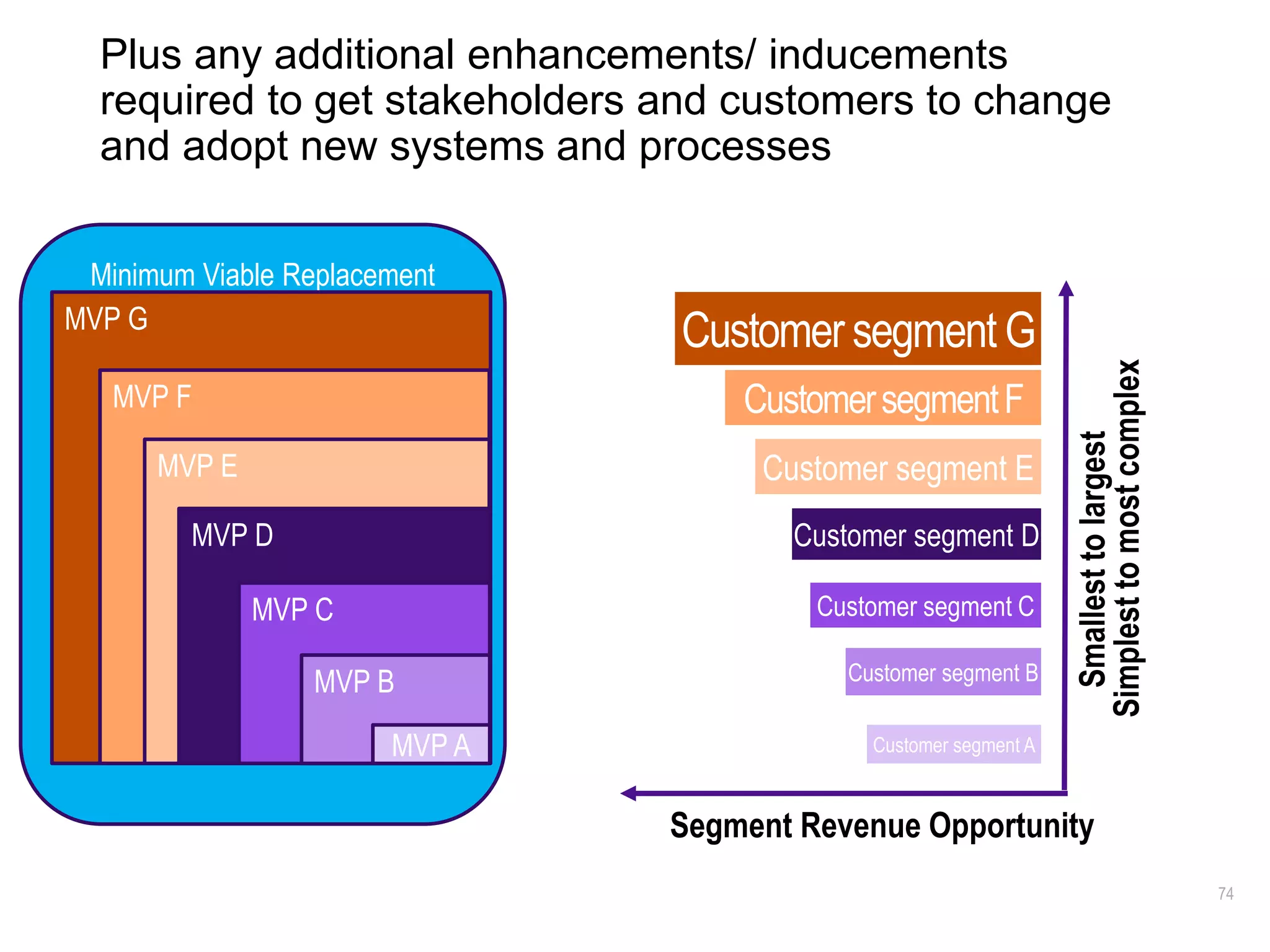 Plus any additional enhancements/ inducements required to get stakeholders and customers to change and adopt new systems and processes

Minimum Viable Replacement

MVP G

MVP F

MVP E

MVP D

MVP C

MVP B

MVP A

Customer segment G

Customer segment F

Customer segment E

Customer segment D

Customer segment C

Customer segment B

Customer segment A

Smallest to largest
Simplest to most complex

Segment Revenue Opportunity

74